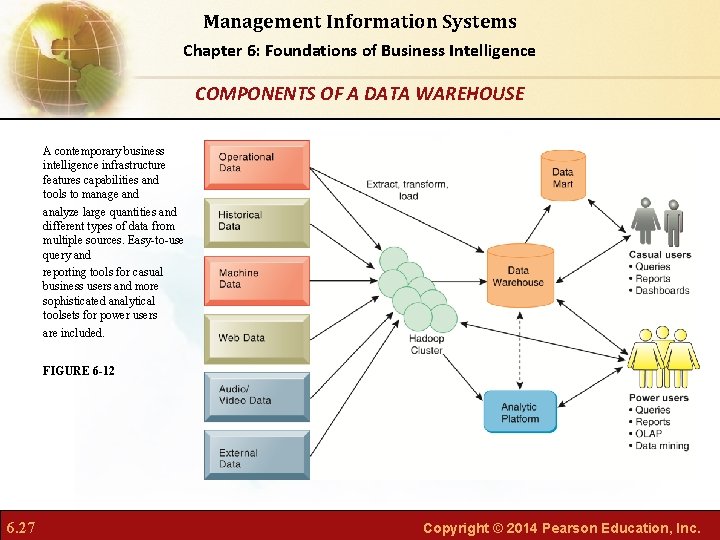 Management Information Systems

Chapter 6: Foundations of Business Intelligence

COMPONENTS OF A DATA WAREHOUSE

A contemporary business intelligence infrastructure features capabilities and tools to manage and

analyze large quantities and different types of data from multiple sources. Easy-to-use query and

reporting tools for casual business users and more sophisticated analytical toolsets for power users

are included.

FIGURE 6-12

Operational Data

Historical Data

Machine Data

Web Data

Audio/ Video Data

External Data

Extract, transform, load

Hadoop Cluster

Data Mart

Data Warehouse

Analytic Platform

Casual users
• Queries
• Reports
• Dashboards

Power users
• Queries
• Reports
• OLAP
• Data mining

6.27

Copyright © 2014 Pearson Education, Inc.